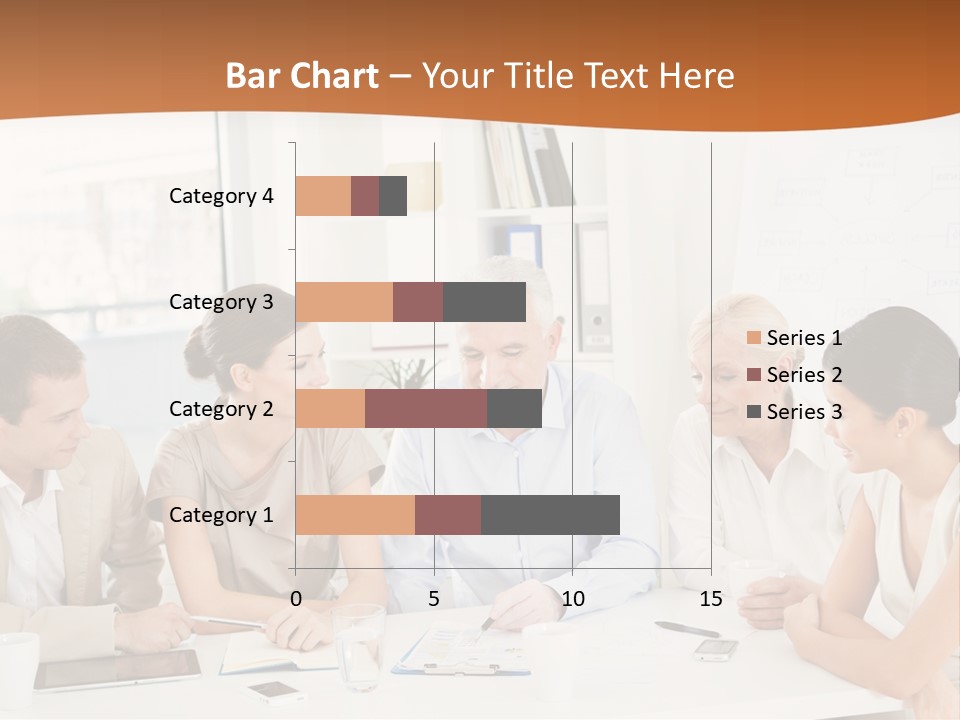 Bar Chart – Your Title Text Here

Category 4
Category 3
Category 2
Category 1

0
5
10
15

Series 1
Series 2
Series 3